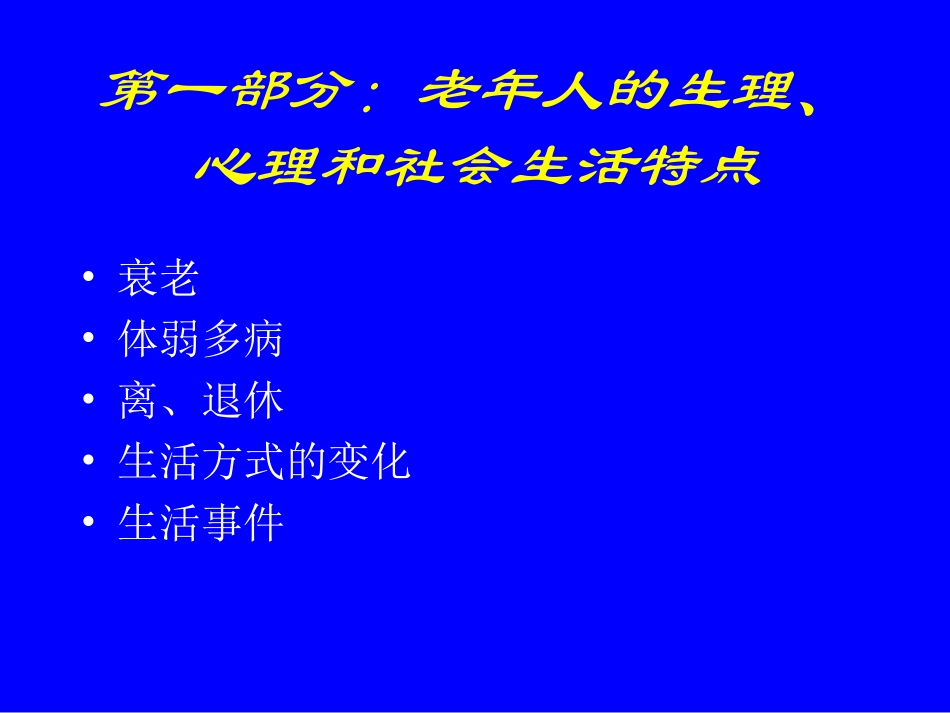 第一部分：老年人的生理、心理和社会生活特点

• 衰老
• 体弱多病
• 离、退休
• 生活方式的变化
• 生活事件